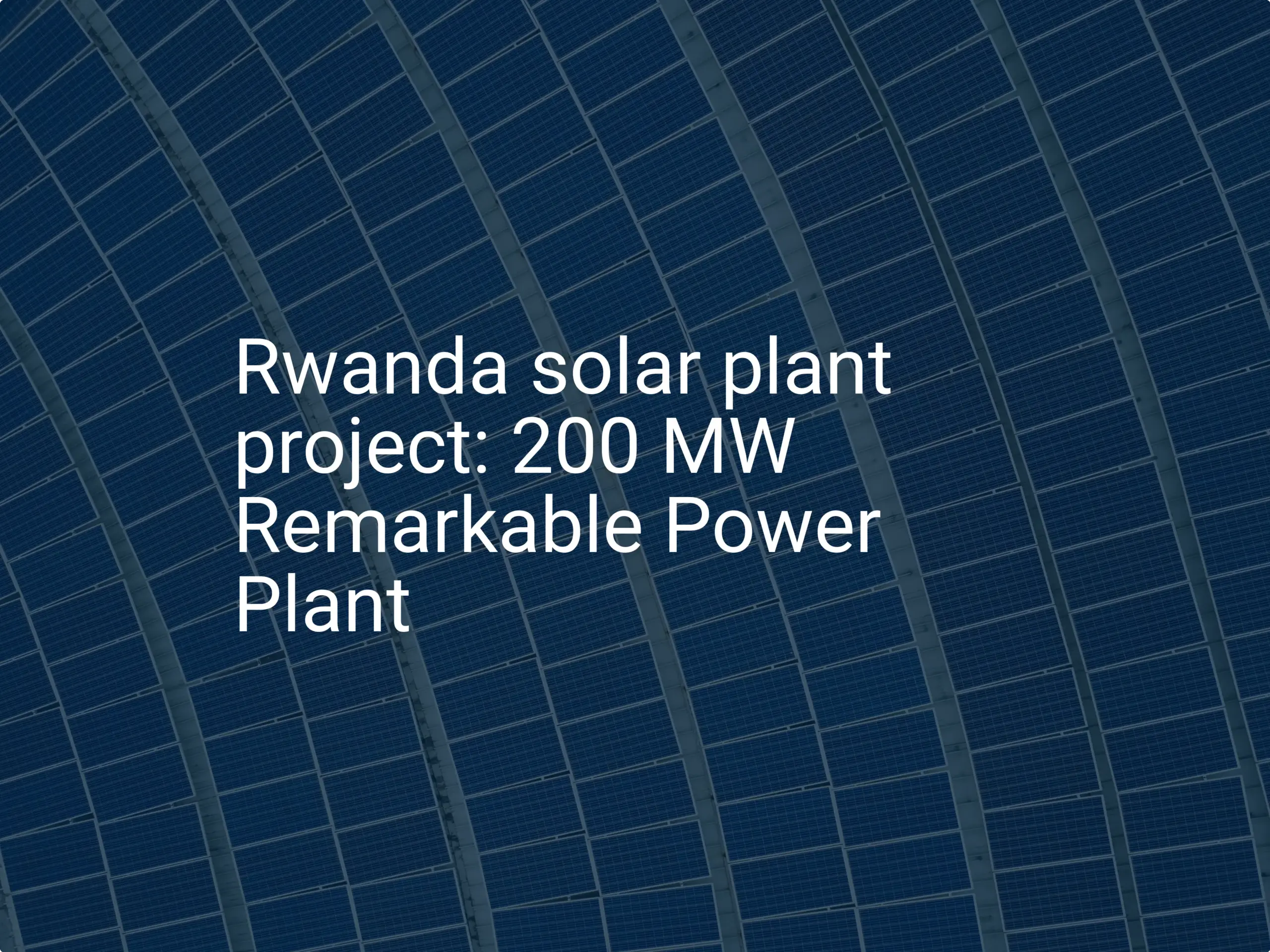 Rwanda solar plant project: 200 MW Remarkable Power Plant